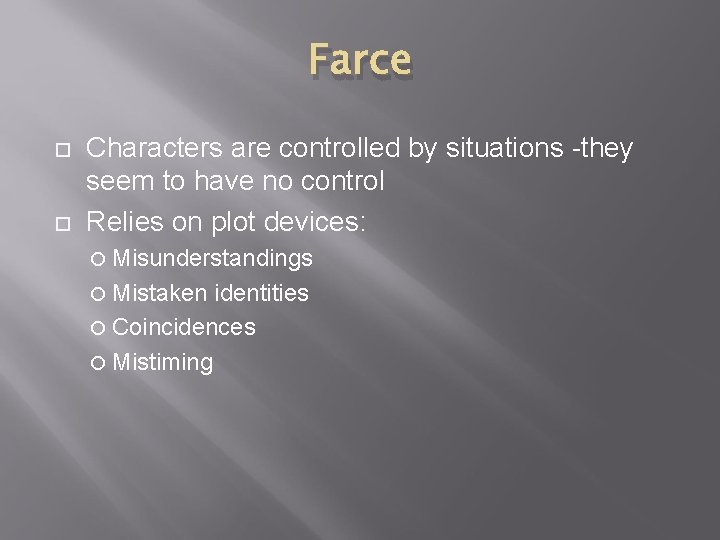 Farce

Characters are controlled by situations -they seem to have no control

Relies on plot devices:

Misunderstandings

Mistaken identities

Coincidences

Mistiming